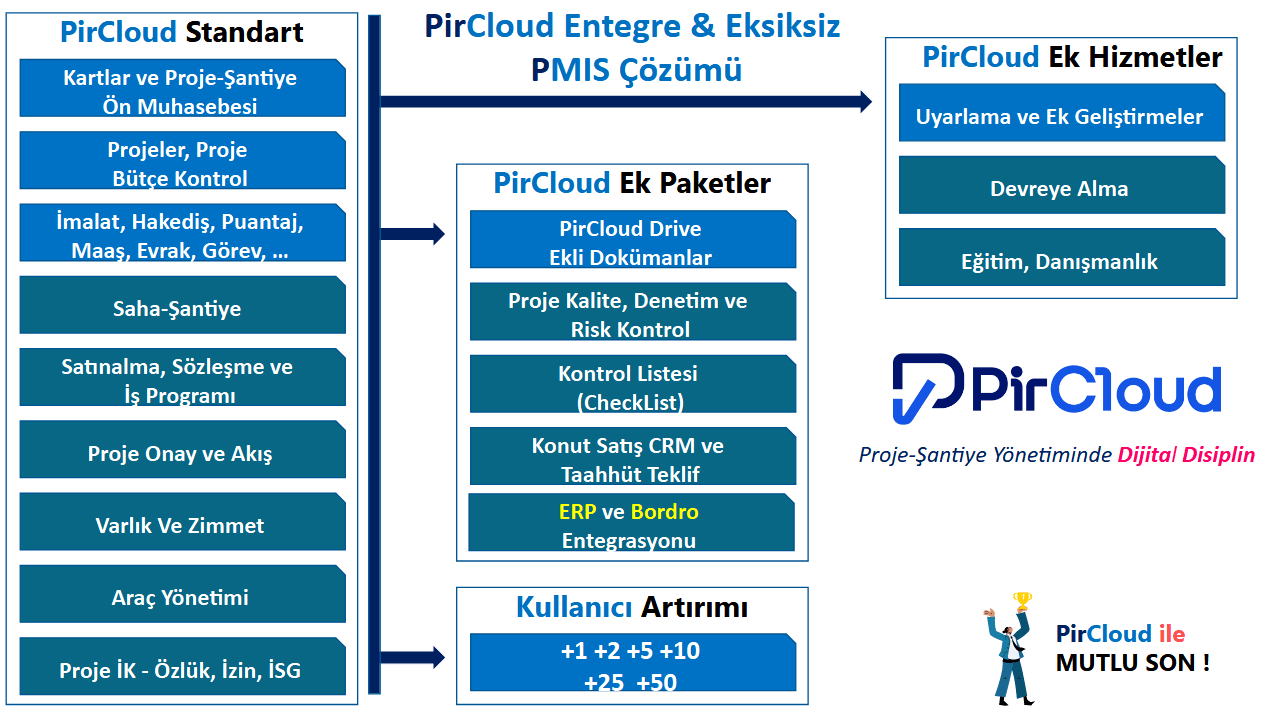 PirCloud Standart

Kartlar ve Proje-Şantiye Ön Muhasebesi

Projeler, Proje Bütçe Kontrol

İmalat, Hakediş, Puantaj, Maaş, Evrak, Görev, …

Saha-Şantiye

Satınalma, Sözleşme ve İş Programı

Proje Onay ve Akış

Varlık Ve Zimmet

Araç Yönetimi

Proje İK - Özlük, İzin, İSG

PirCloud Entegre & Eksiksiz PMIS Çözümü

PirCloud Ek Paketler

PirCloud Drive Ekli Dokümanlar

Proje Kalite, Denetim ve Risk Kontrol

Kontrol Listesi (CheckList)

Konut Satış CRM ve Taahhüt Teklif

ERP ve Bordro Entegrasyonu

Kullanıcı Artırımı

+1 +2 +5 +10 +25 +50

PirCloud Ek Hizmetler

Uyarlama ve Ek Geliştirmeler

Devreye Alma

Eğitim, Danışmanlık

PirCloud

Proje-Şantiye Yönetiminde Dijital Disiplin

PirCloud ile MUTLU SON !